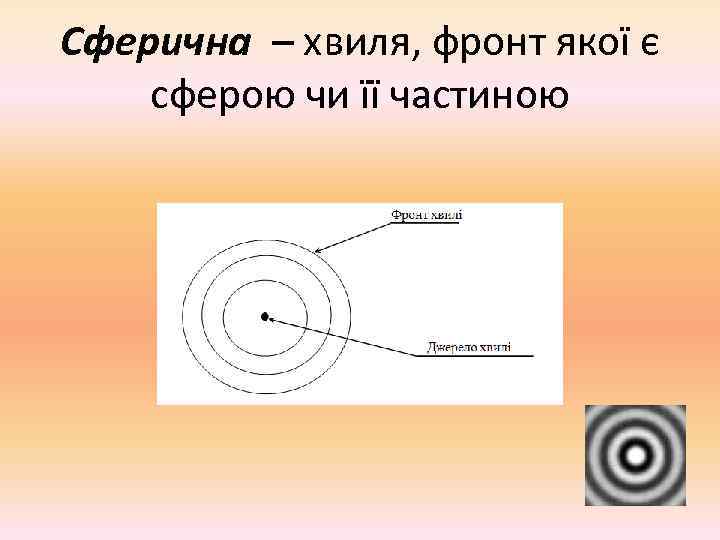 Сферична – хвиля, фронт якої є сферою чи її частиною

Фронт хвилі

Джерело хвилі